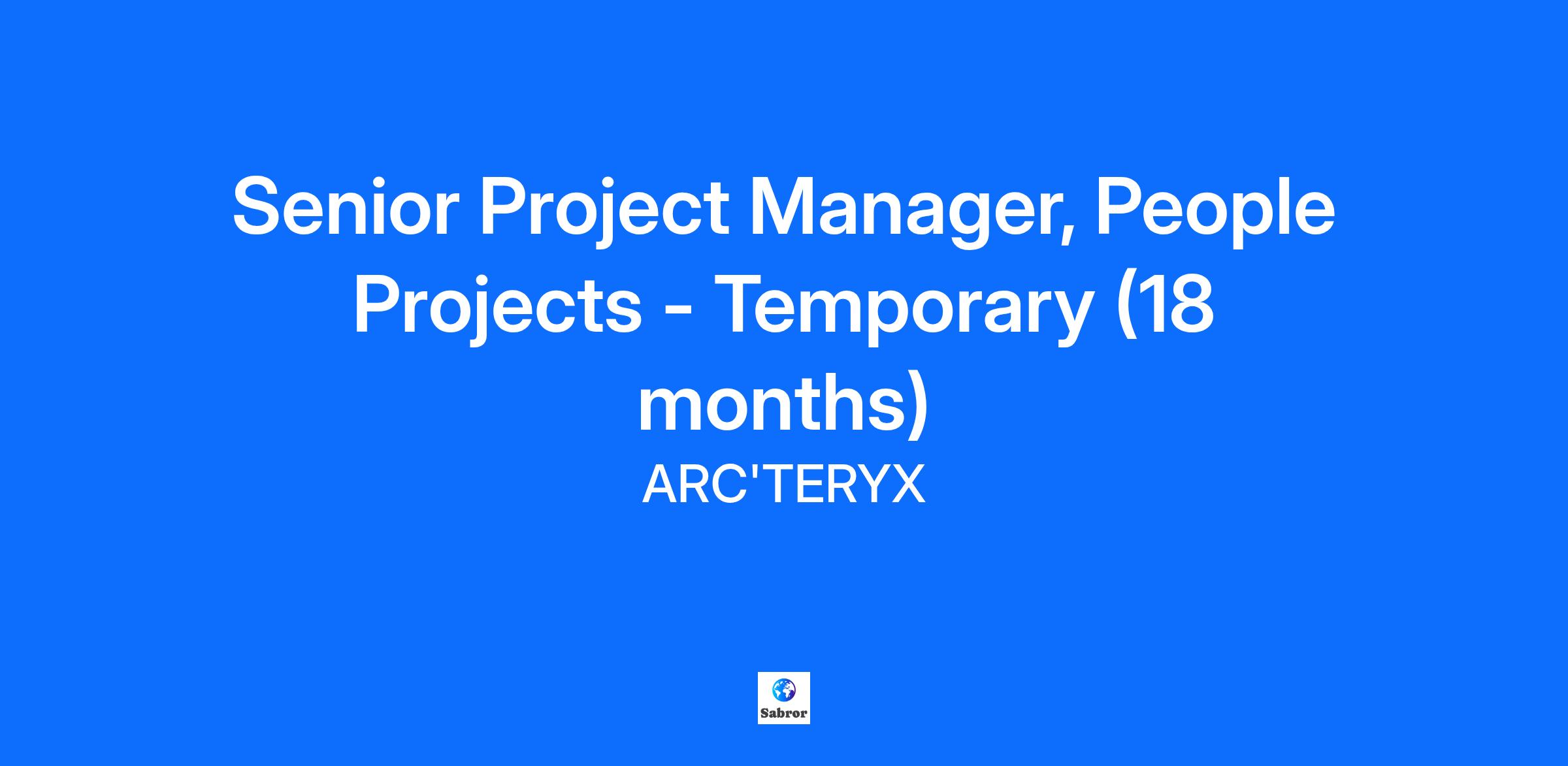 Senior Project Manager, People Projects - Temporary (18 months)

ARC'TERYX

Sabror